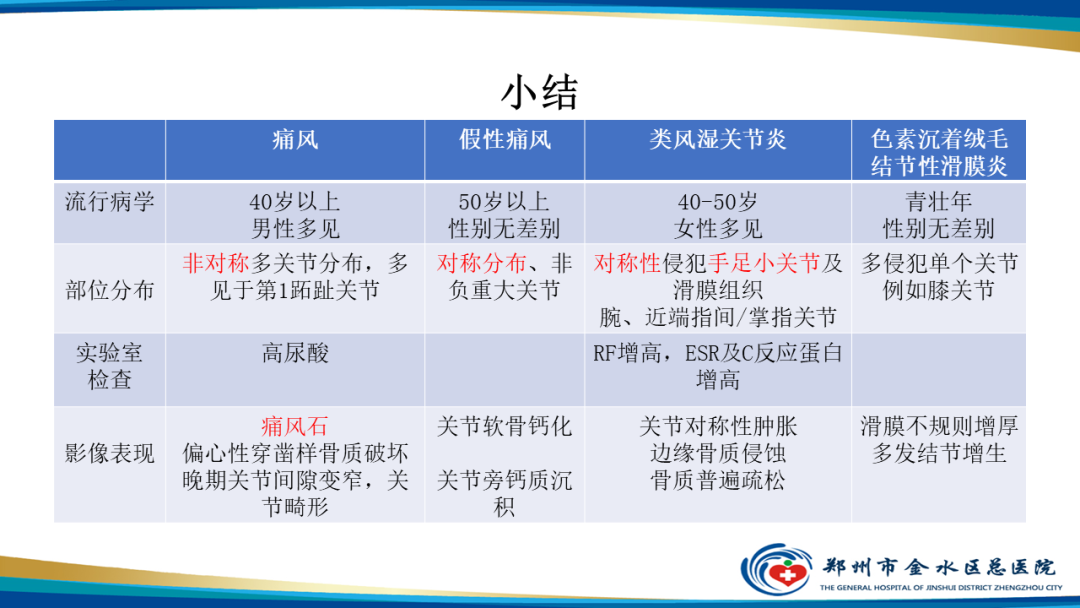 小结

| | 痛风 | 假性痛风 | 类风湿关节炎 | 色素沉着绒毛结节性滑膜炎 |
|---|---|---|---|---|
| 流行病学 | 40岁以上 男性多见 | 50岁以上 性别无差别 | 40-50岁 女性多见 | 青壮年 性别无差别 |
| 部位分布 | 非对称多关节分布，多见于第1跖趾关节 | 对称分布、非负重大关节 | 对称性侵犯手足小关节及滑膜组织 腕、近端指间/掌指关节 | 多侵犯单个关节 例如膝关节 |
| 实验室检查 | 高尿酸 | | RF增高，ESR及C反应蛋白增高 | |
| 影像表现 | 痛风石 偏心性穿凿样骨质破坏 晚期关节间隙变窄，关节畸形 | 关节软骨钙化 关节旁钙质沉积 | 关节对称性肿胀 边缘骨质侵蚀 骨质普遍疏松 | 滑膜不规则增厚 多发结节增生 |

郑州市金水区总医院
THE GENERAL HOSPITAL OF JINSHUI DISTRICT ZHENGZHOU CITY